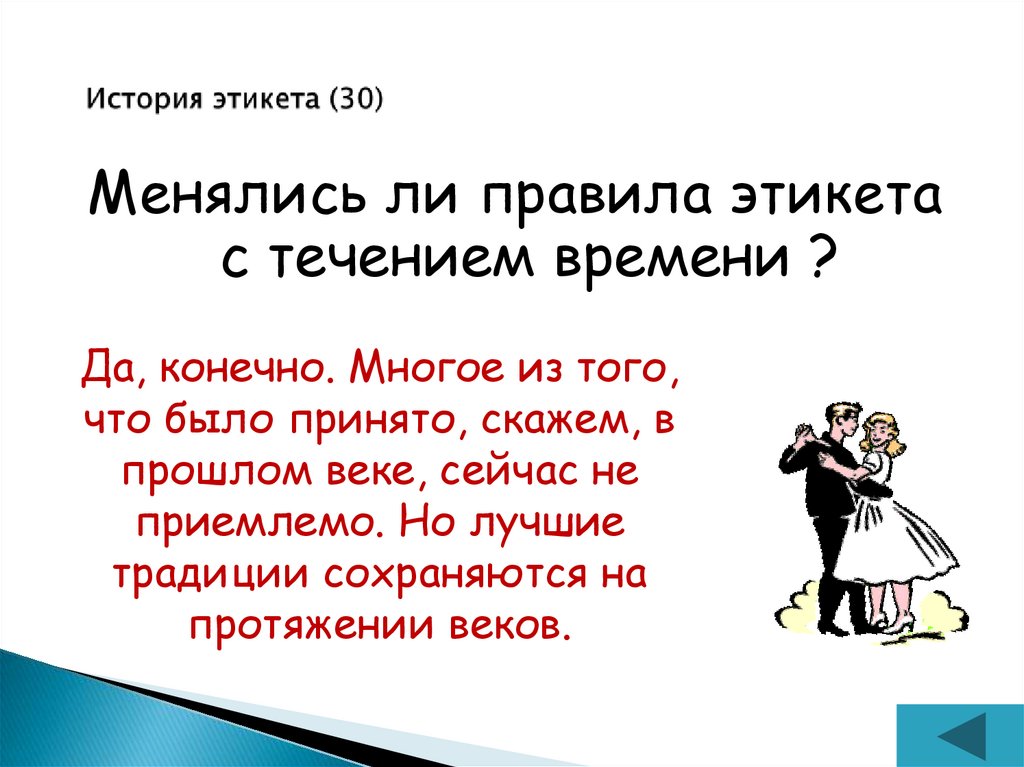 История этикета (30)

Менялись ли правила этикета с течением времени ?

Да, конечно. Многое из того, что было принято, скажем, в прошлом веке, сейчас не приемлемо. Но лучшие традиции сохраняются на протяжении веков.